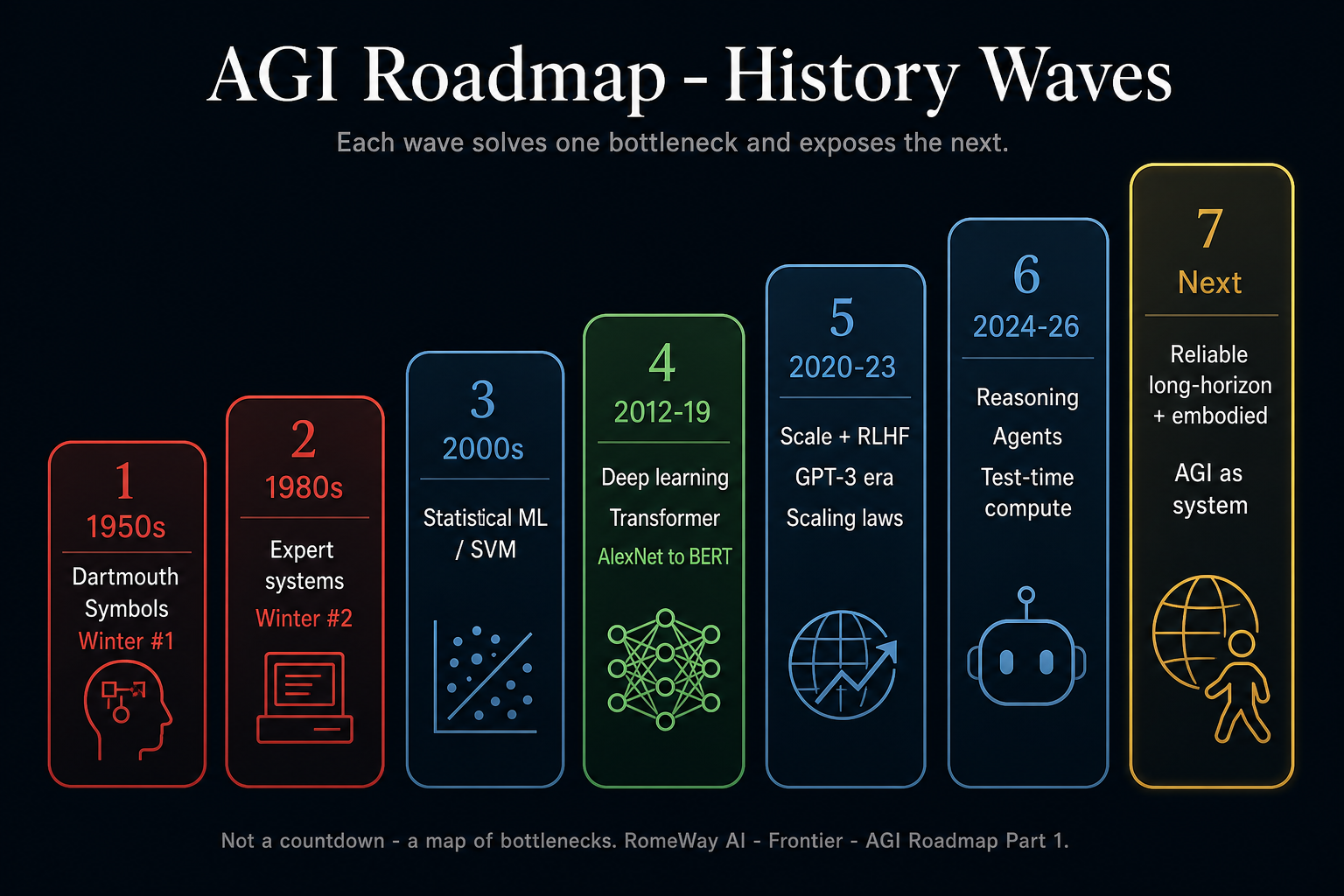 AGI Roadmap - History Waves

Each wave solves one bottleneck and exposes the next.

1
1950s
Dartmouth
Symbols
Winter #1

2
1980s
Expert systems
Winter #2

3
2000s
Statistical ML / SVM

4
2012-19
Deep learning
Transformer
AlexNet to BERT

5
2020-23
Scale + RLHF
GPT-3 era
Scaling laws

6
2024-26
Reasoning
Agents
Test-time compute

7
Next
Reliable long-horizon + embodied
AGI as system

Not a countdown - a map of bottlenecks. RomeWay AI - Frontier - AGI Roadmap Part 1.